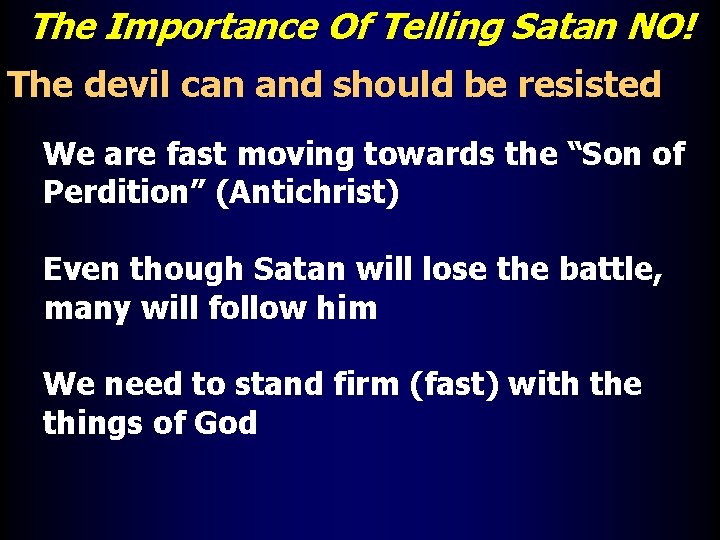 The Importance Of Telling Satan NO!

The devil can and should be resisted

We are fast moving towards the “Son of Perdition” (Antichrist)

Even though Satan will lose the battle, many will follow him

We need to stand firm (fast) with the things of God